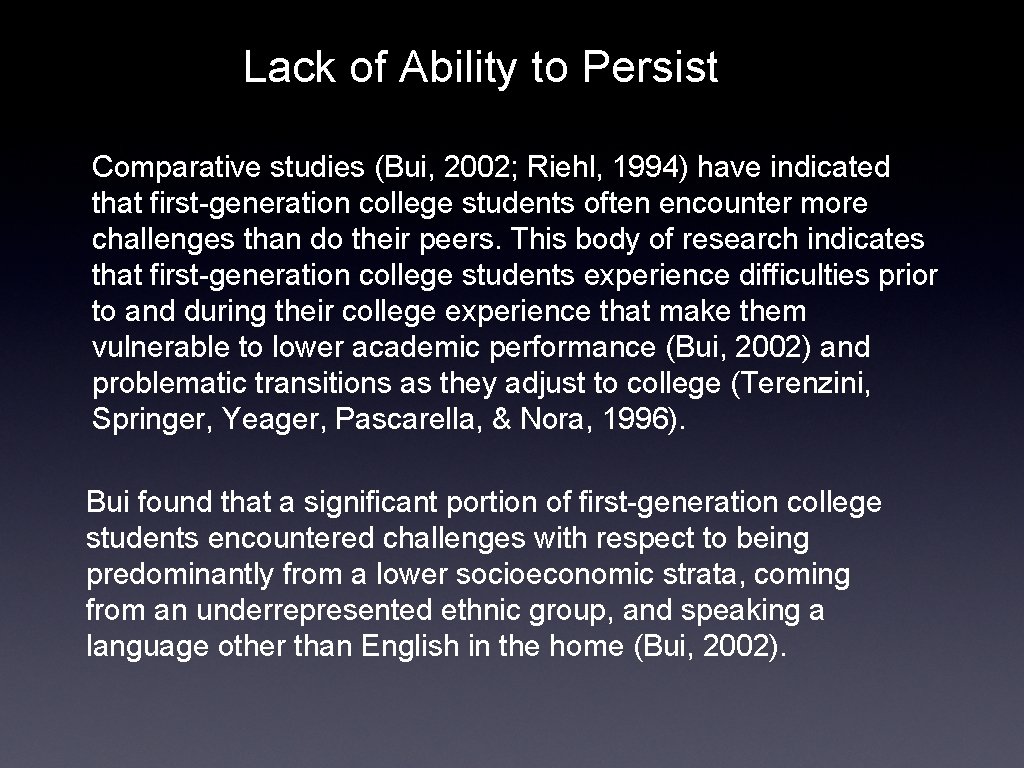 Lack of Ability to Persist

Comparative studies (Bui, 2002; Riehl, 1994) have indicated that first-generation college students often encounter more challenges than do their peers. This body of research indicates that first-generation college students experience difficulties prior to and during their college experience that make them vulnerable to lower academic performance (Bui, 2002) and problematic transitions as they adjust to college (Terenzini, Springer, Yeager, Pascarella, & Nora, 1996).

Bui found that a significant portion of first-generation college students encountered challenges with respect to being predominantly from a lower socioeconomic strata, coming from an underrepresented ethnic group, and speaking a language other than English in the home (Bui, 2002).